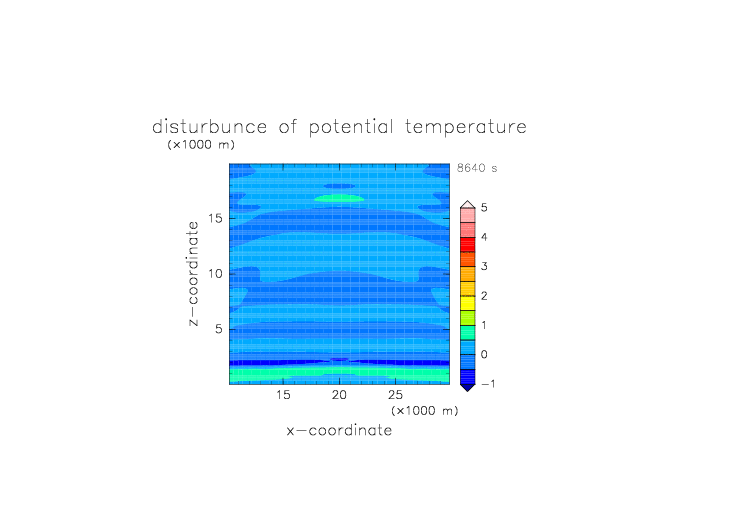 disturbunce of potential temperature
(×1000 m)
8640 s
z−coordinate
15
10
5
15 20 25
(×1000 m)
x−coordinate
5
4
3
2
1
0
−1